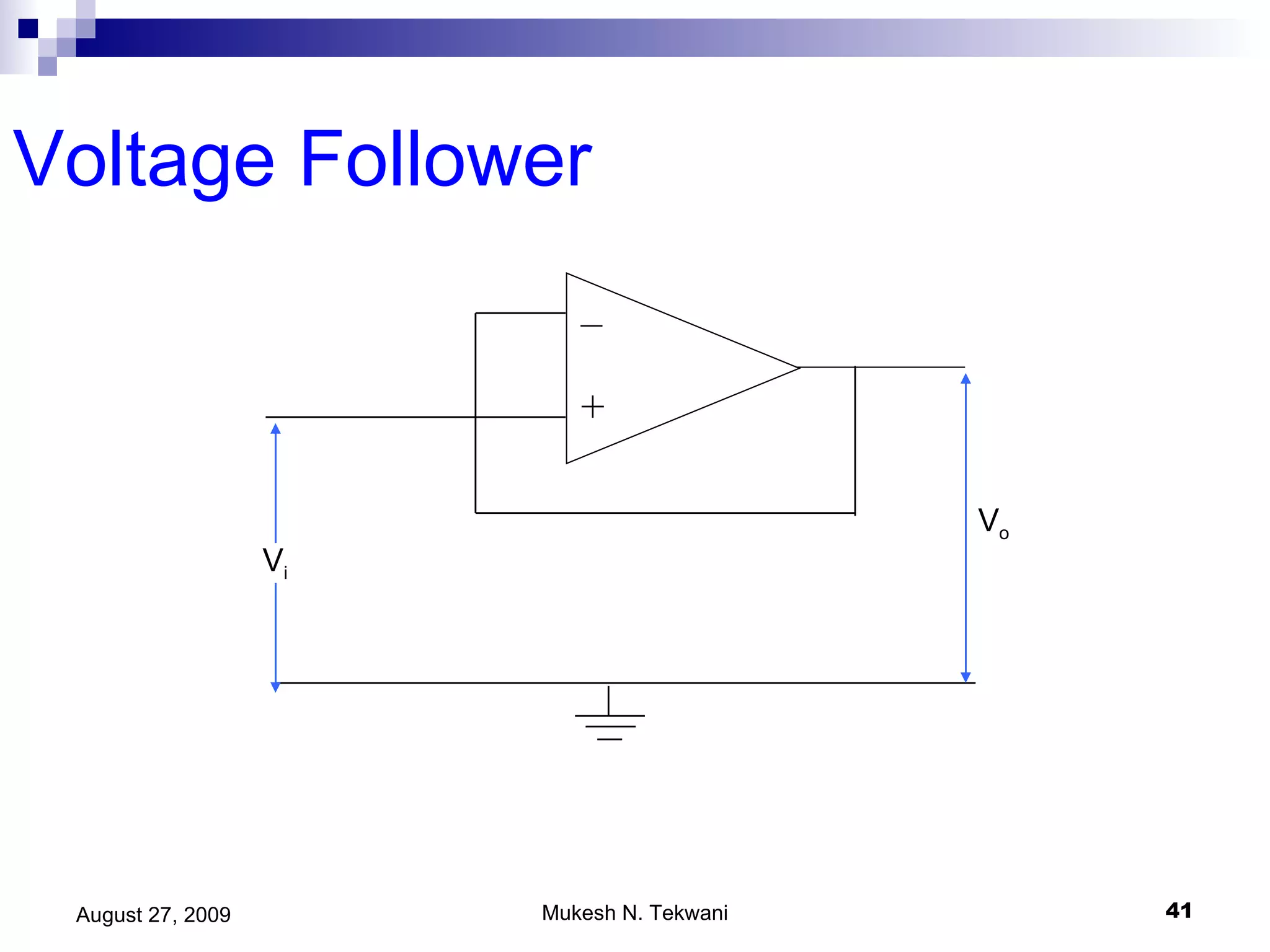 Voltage Follower

−

+

$V_i$

$V_o$

August 27, 2009

Mukesh N. Tekwani

41